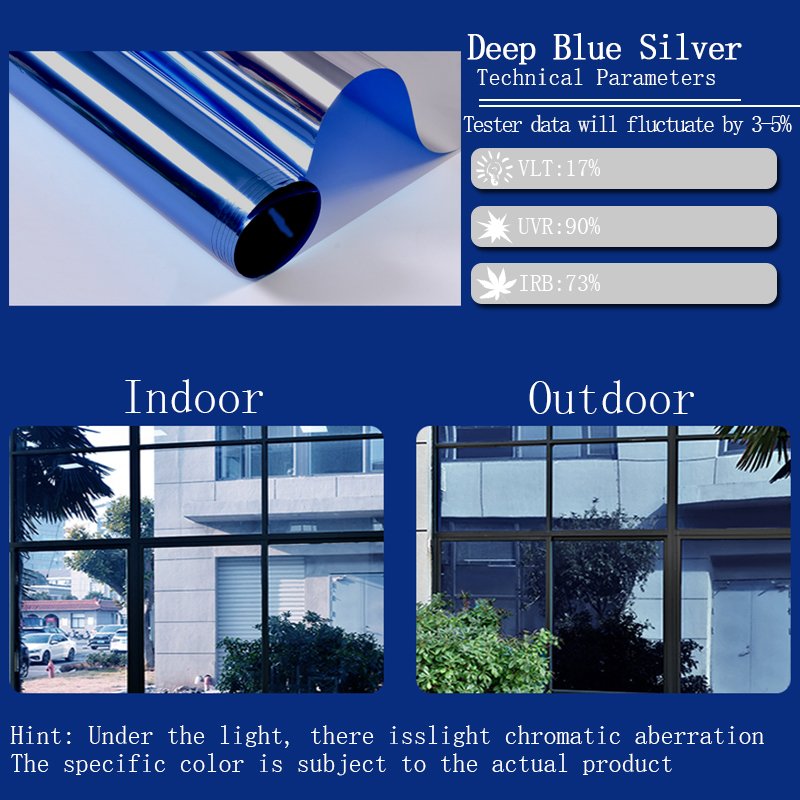 Deep Blue Silver
Technical Parameters

Tester data will fluctuate by 3-5%

VLT:17%

UVR:90%

IRB:73%

Indoor

Outdoor

Hint: Under the light, there isslight chromatic aberration
The specific color is subject to the actual product